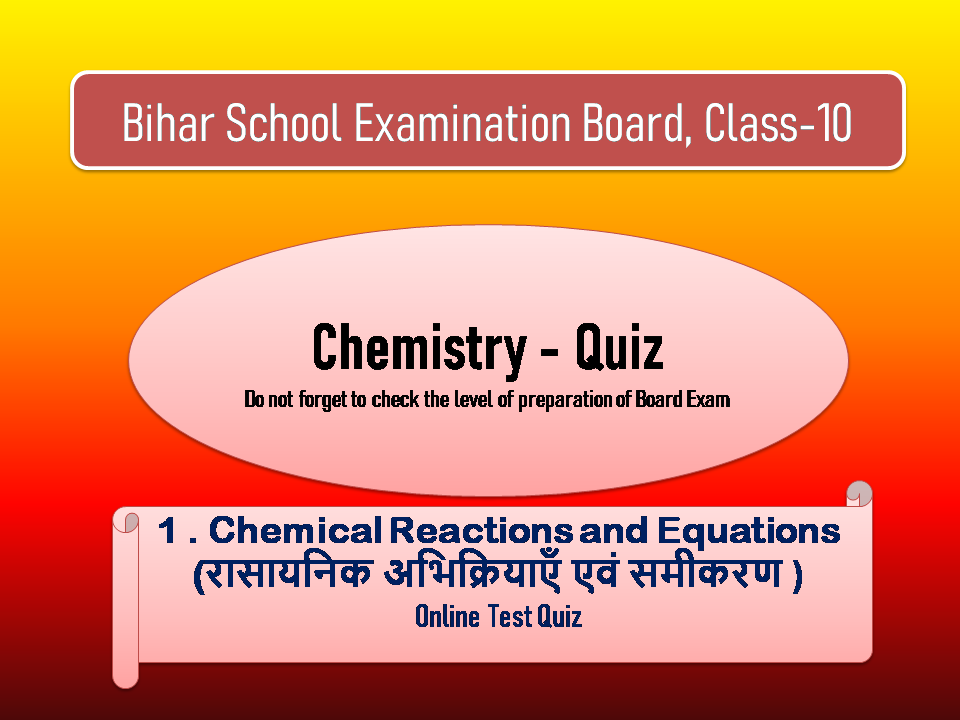 Bihar School Examination Board, Class-10

Chemistry - Quiz

Do not forget to check the level of preparation of Board Exam

1 . Chemical Reactions and Equations
(रासायनिक अभिक्रियाएँ एवं समीकरण )
Online Test Quiz